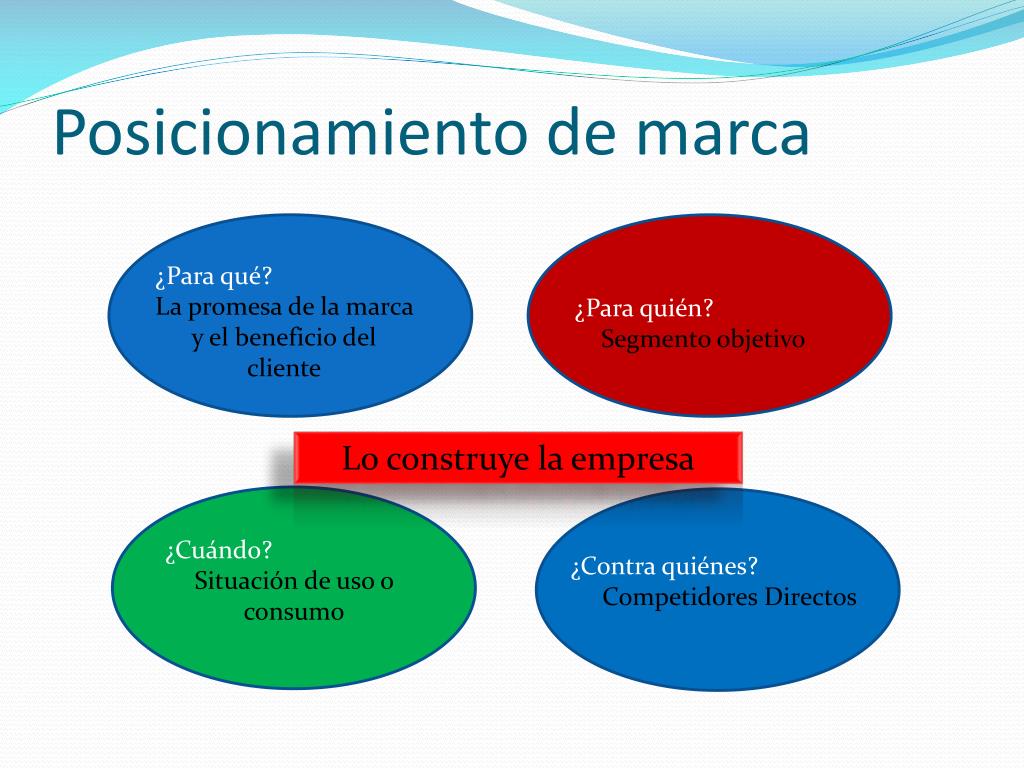 Posicionamiento de marca

¿Para qué?
La promesa de la marca y el beneficio del cliente

¿Para quién?
Segmento objetivo

Lo construye la empresa

¿Cuándo?
Situación de uso o consumo

¿Contra quiénes?
Competidores Directos